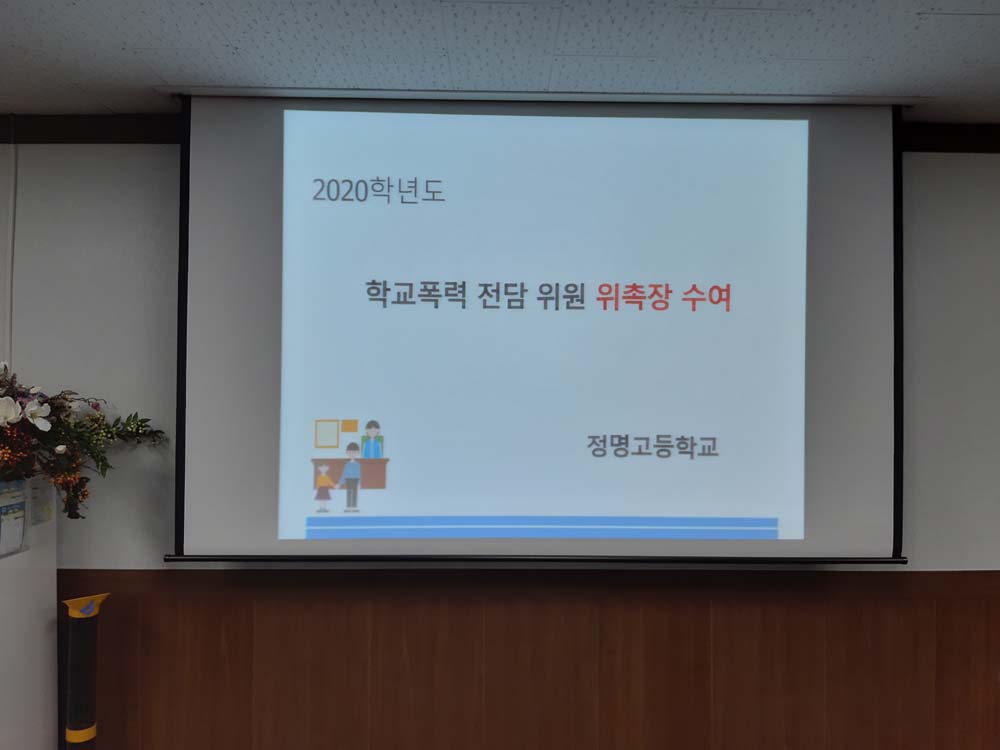 2020학년도

학교폭력 전담 위원 위촉장 수여

정명고등학교